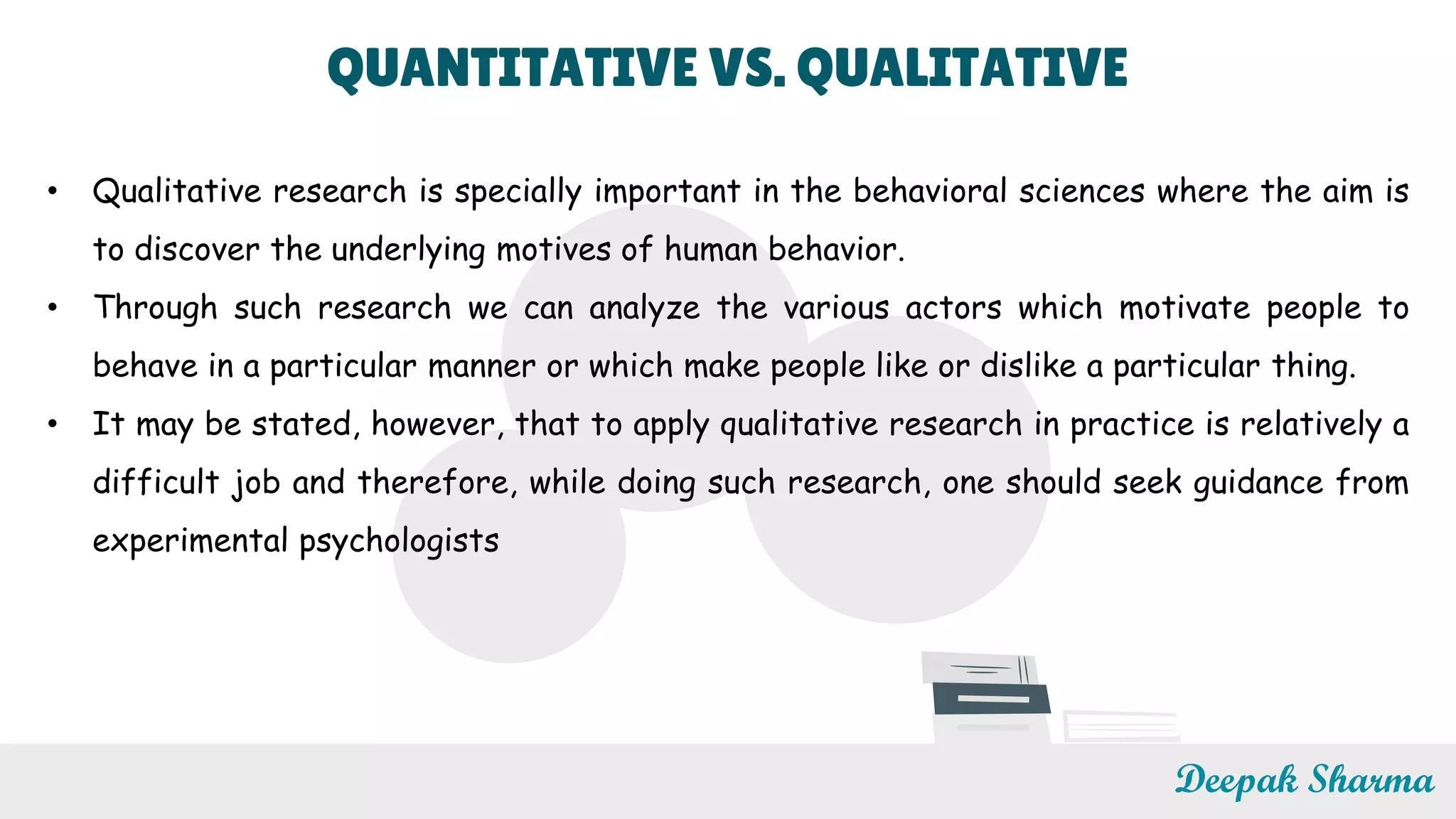 QUANTITATIVE VS. QUALITATIVE

• Qualitative research is specially important in the behavioral sciences where the aim is to discover the underlying motives of human behavior.

• Through such research we can analyze the various actors which motivate people to behave in a particular manner or which make people like or dislike a particular thing.

• It may be stated, however, that to apply qualitative research in practice is relatively a difficult job and therefore, while doing such research, one should seek guidance from experimental psychologists

Deepak Sharma